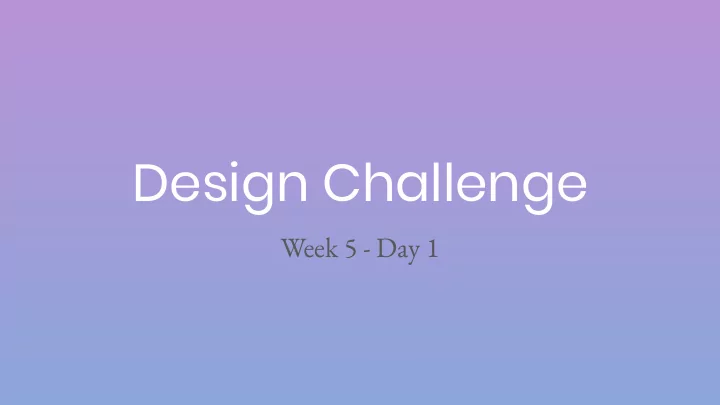 Design Challenge

Week 5 - Day 1